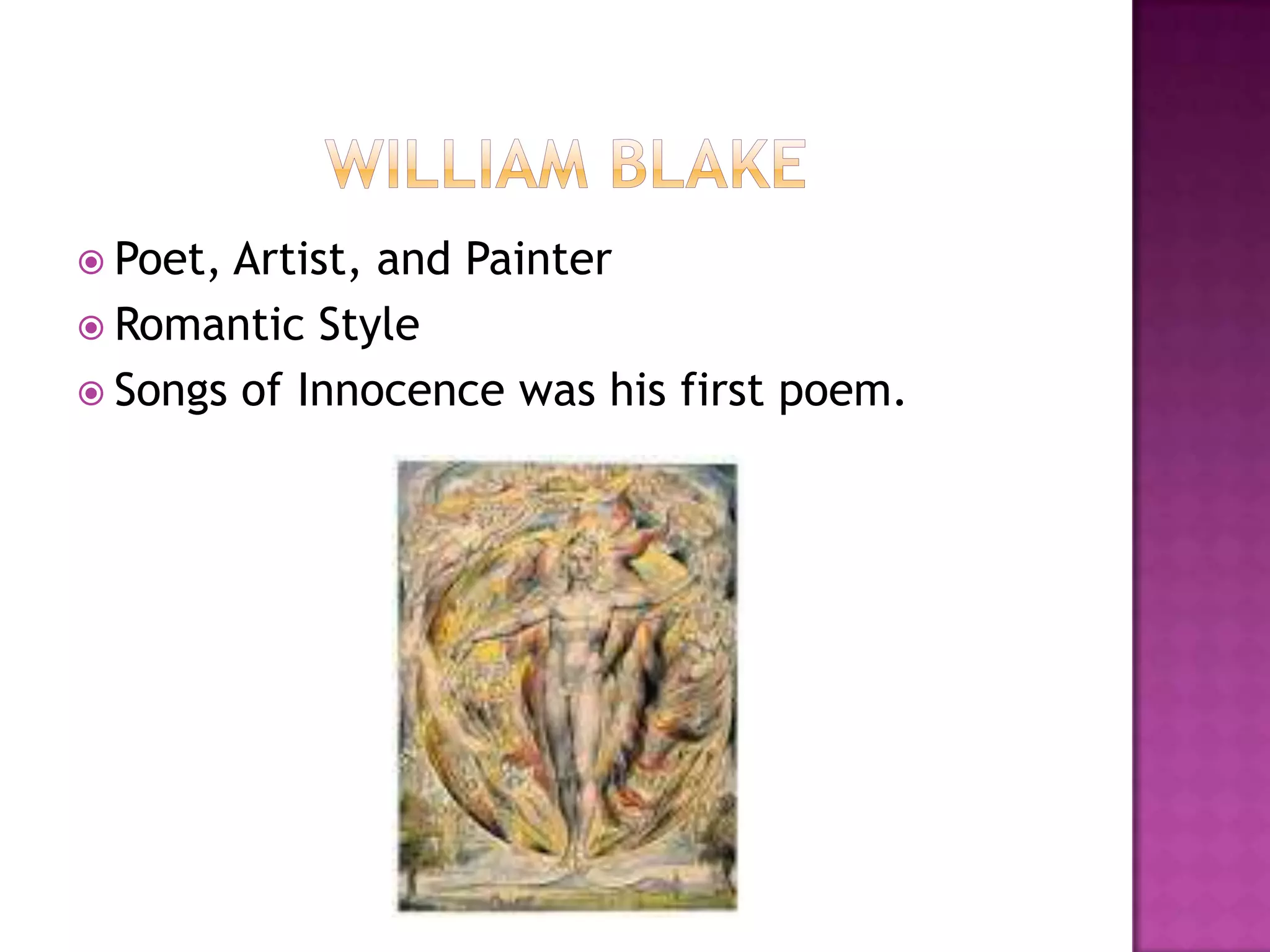 WILLIAM BLAKE

Poet, Artist, and Painter
Romantic Style
Songs of Innocence was his first poem.